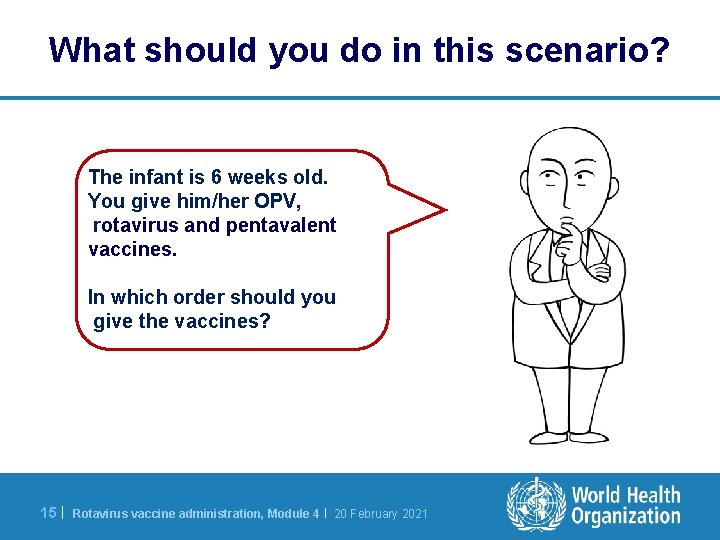 What should you do in this scenario?

The infant is 6 weeks old. You give him/her OPV, rotavirus and pentavalent vaccines.

In which order should you give the vaccines?

15 | Rotavirus vaccine administration, Module 4 | 20 February 2021

World Health Organization